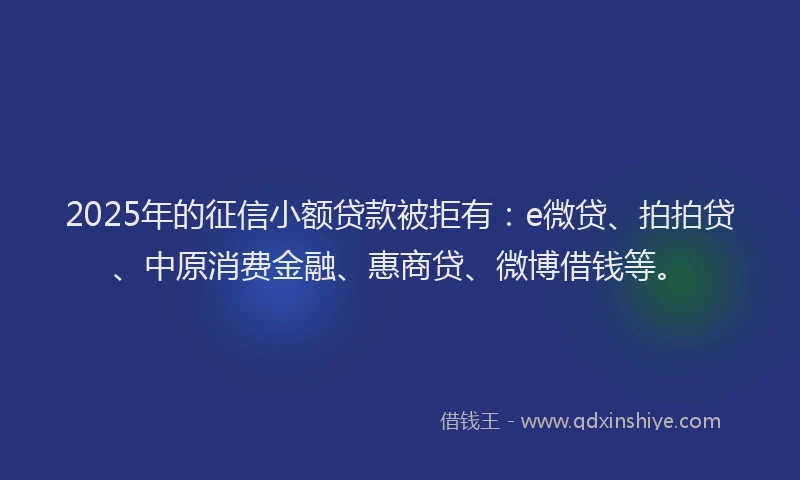 2025年的征信小额贷款被拒有：e微贷、拍拍贷、中原消费金融、惠商贷、微博借钱等。

借钱王 - www.qdxinshiye.com